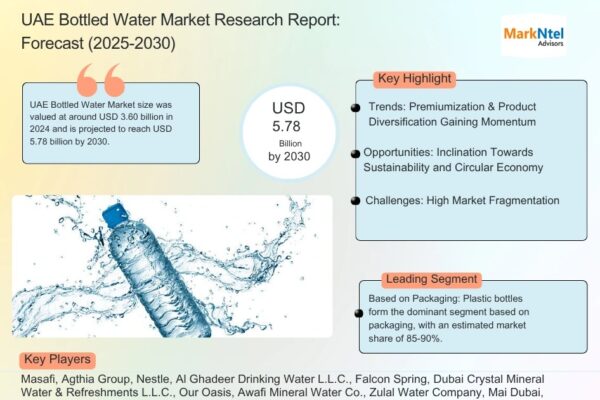 UAE Bottled Water Market Research Report: Forecast (2025-2030)

MarkNtel Advisors

UAE Bottled Water Market size was valued at around USD 3.60 billion in 2024 and is projected to reach USD 5.78 billion by 2030.

USD 5.78 Billion by 2030

Key Highlight

Trends: Premiumization & Product Diversification Gaining Momentum

Opportunities: Inclination Towards Sustainability and Circular Economy

Challenges: High Market Fragmentation

Leading Segment

Based on Packaging: Plastic bottles form the dominant segment based on packaging, with an estimated market share of 85-90%.

Key Players

Masafi, Agthia Group, Nestle, Al Ghadeer Drinking Water L.L.C., Falcon Spring, Dubai Crystal Mineral Water & Refreshments L.L.C., Our Oasis, Awafi Mineral Water Co., Zulal Water Company, Mai Dubai,